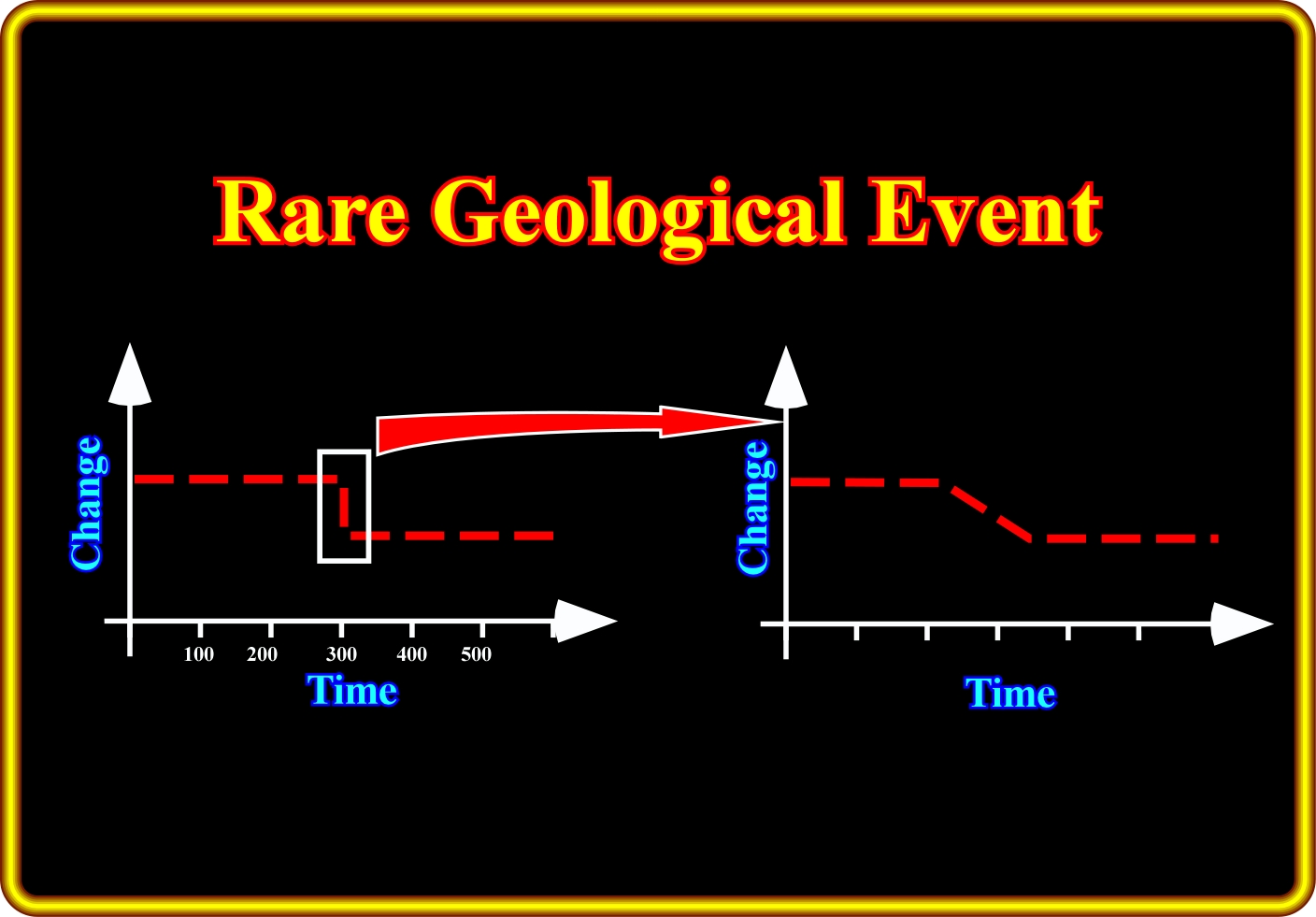 Rare Geological Event

Change

100 200 300 400 500

Time

Change

Time